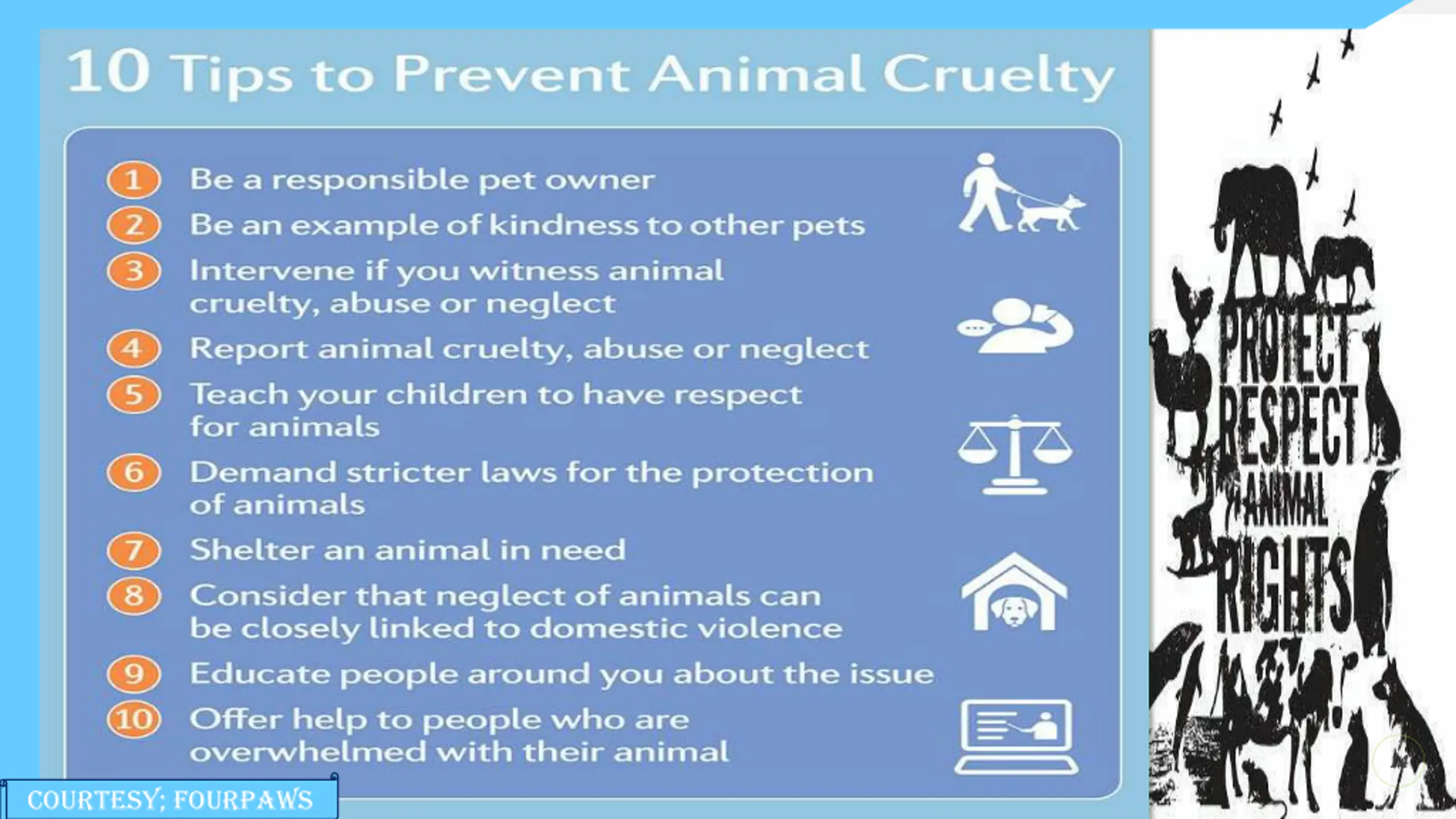 10 Tips to Prevent Animal Cruelty

1 Be a responsible pet owner
2 Be an example of kindness to other pets
3 Intervene if you witness animal cruelty, abuse or neglect
4 Report animal cruelty, abuse or neglect
5 Teach your children to have respect for animals
6 Demand stricter laws for the protection of animals
7 Shelter an animal in need
8 Consider that neglect of animals can be closely linked to domestic violence
9 Educate people around you about the issue
10 Offer help to people who are overwhelmed with their animal

COURTESY; FOURPAWS

PROTECT RESPECT ANIMAL RIGHTS